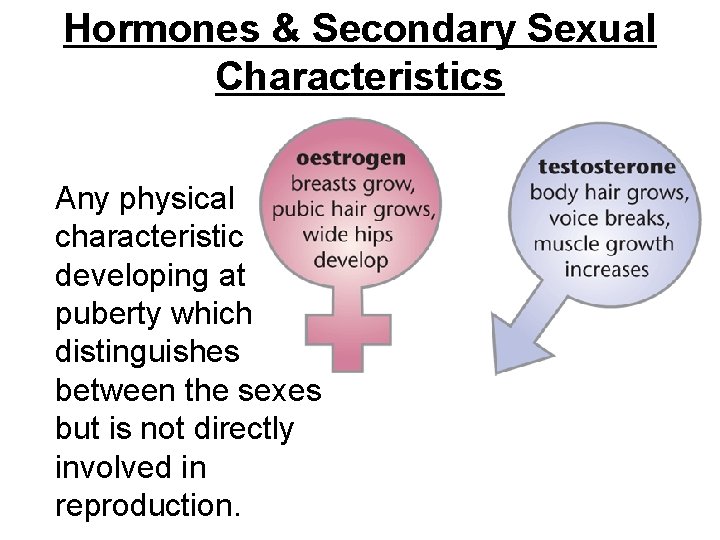 Hormones & Secondary Sexual Characteristics

Any physical characteristic developing at puberty which distinguishes between the sexes but is not directly involved in reproduction.

oestrogen
breasts grow, pubic hair grows, wide hips develop

testosterone
body hair grows, voice breaks, muscle growth increases